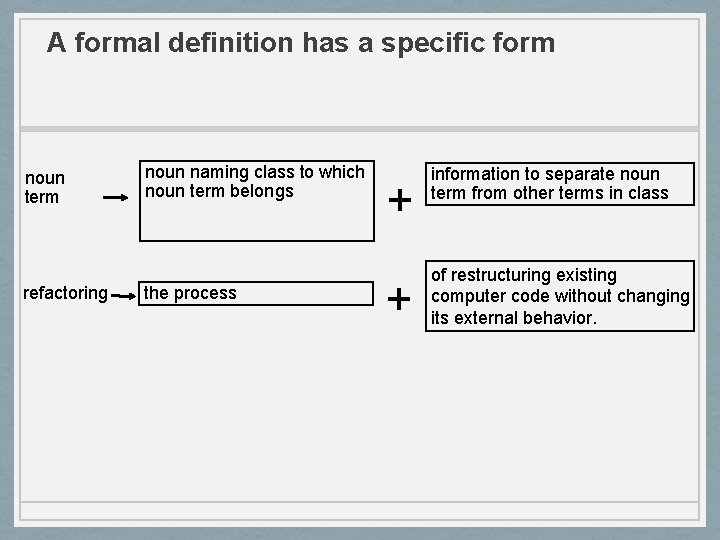 A formal definition has a specific form

noun term → noun naming class to which noun term belongs + information to separate noun term from other terms in class

refactoring → the process + of restructuring existing computer code without changing its external behavior.